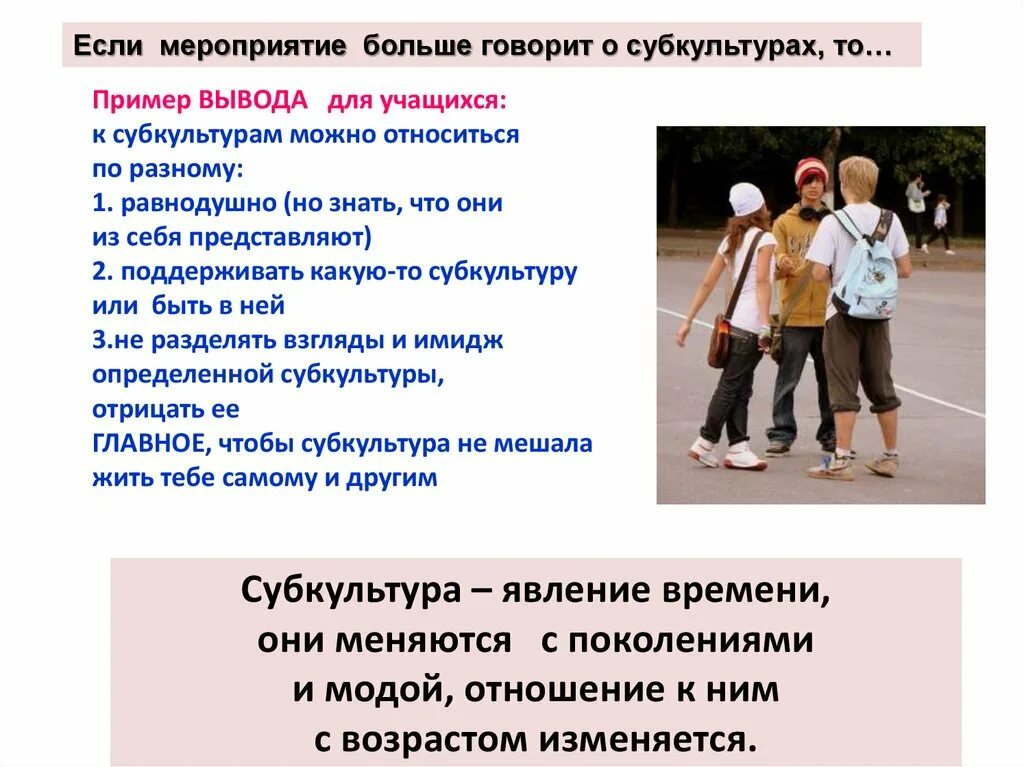 Если мероприятие больше говорит о субкультурах, то…

Пример ВЫВОДА для учащихся:
к субкультурам можно относиться по разному:
1. равнодушно (но знать, что они из себя представляют)
2. поддерживать какую-то субкультуру или быть в ней
3.не разделять взгляды и имидж определенной субкультуры, отрицать ее
ГЛАВНОЕ, чтобы субкультура не мешала жить тебе самому и другим

Субкультура – явление времени, они меняются с поколениями и модой, отношение к ним с возрастом изменяется.